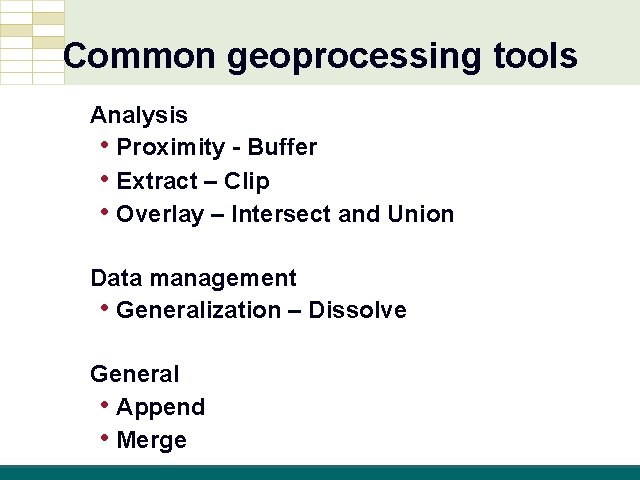 Common geoprocessing tools

Analysis
• Proximity - Buffer
• Extract – Clip
• Overlay – Intersect and Union

Data management
• Generalization – Dissolve

General
• Append
• Merge